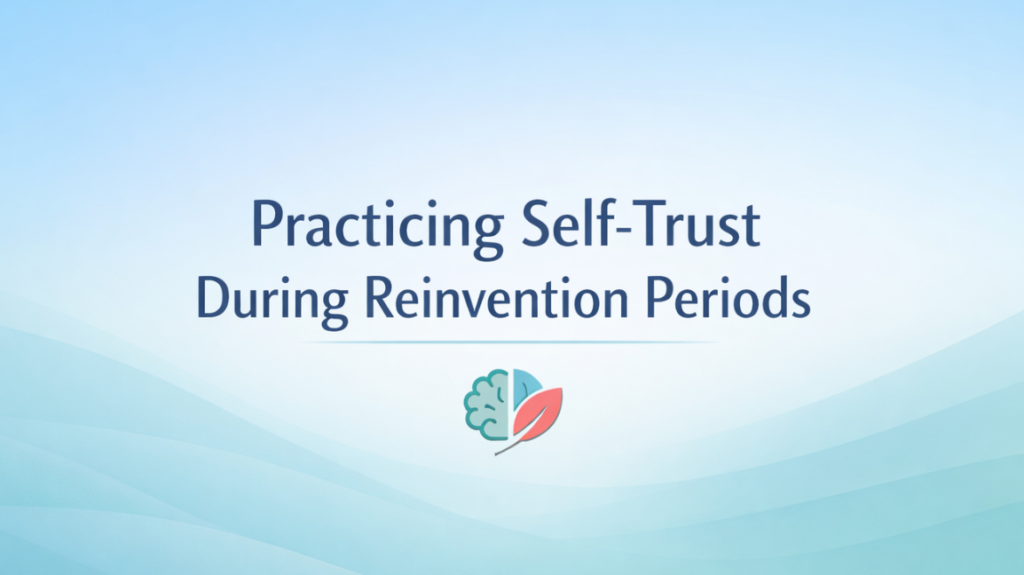 Practicing Self-Trust
During Reinvention Periods